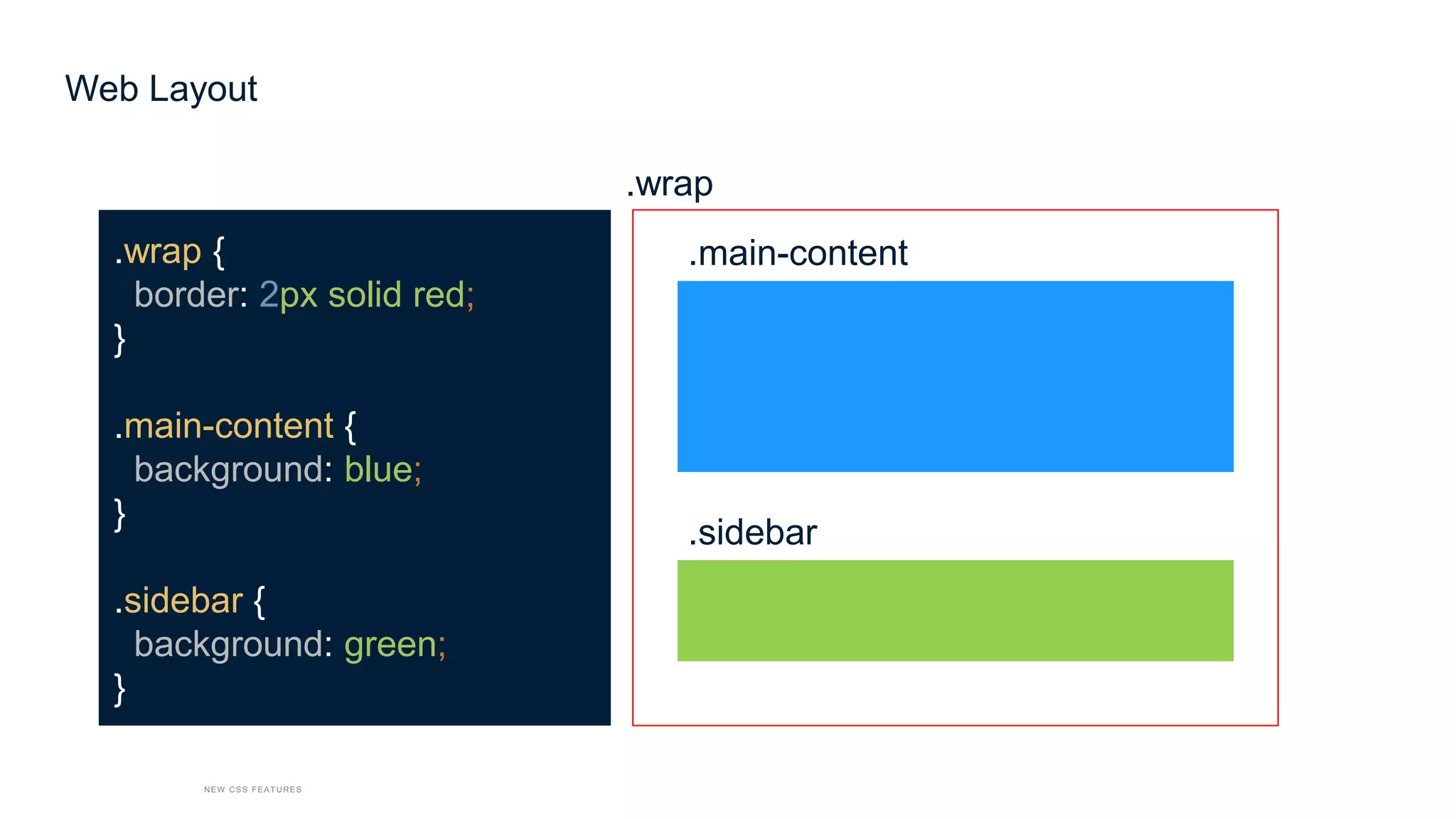 Web Layout

.wrap {
border: 2px solid red;
}

.main-content {
background: blue;
}

.sidebar {
background: green;
}

.wrap

.main-content

.sidebar

NEW CSS FEATURES